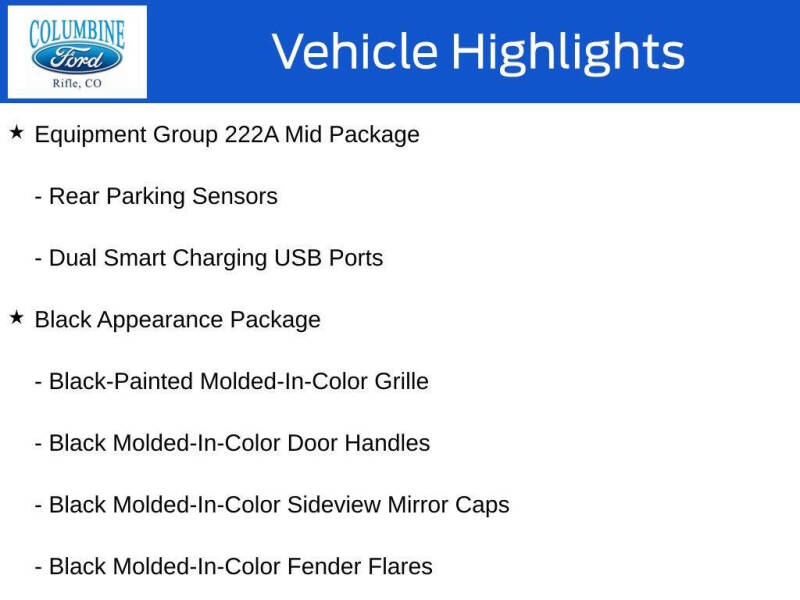 COLUMBINE
Ford
Rifle, CO

Vehicle Highlights

★ Equipment Group 222A Mid Package

- Rear Parking Sensors

- Dual Smart Charging USB Ports

★ Black Appearance Package

- Black-Painted Molded-In-Color Grille

- Black Molded-In-Color Door Handles

- Black Molded-In-Color Sideview Mirror Caps

- Black Molded-In-Color Fender Flares